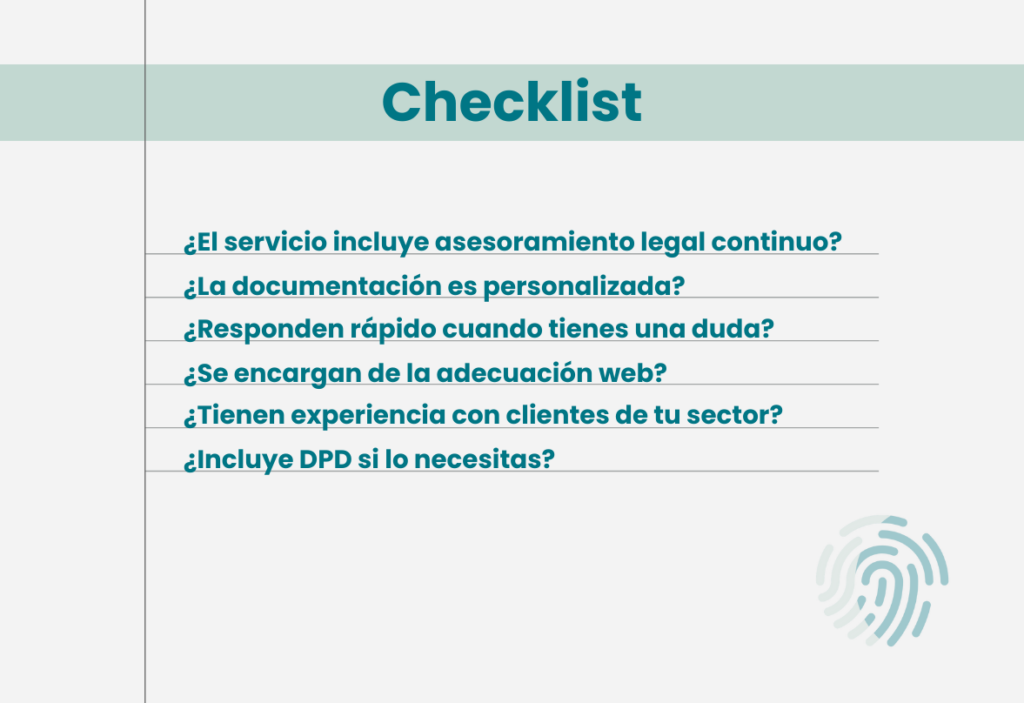 Checklist

¿El servicio incluye asesoramiento legal continuo?

¿La documentación es personalizada?

¿Responden rápido cuando tienes una duda?

¿Se encargan de la adecuación web?

¿Tienen experiencia con clientes de tu sector?

¿Incluye DPD si lo necesitas?